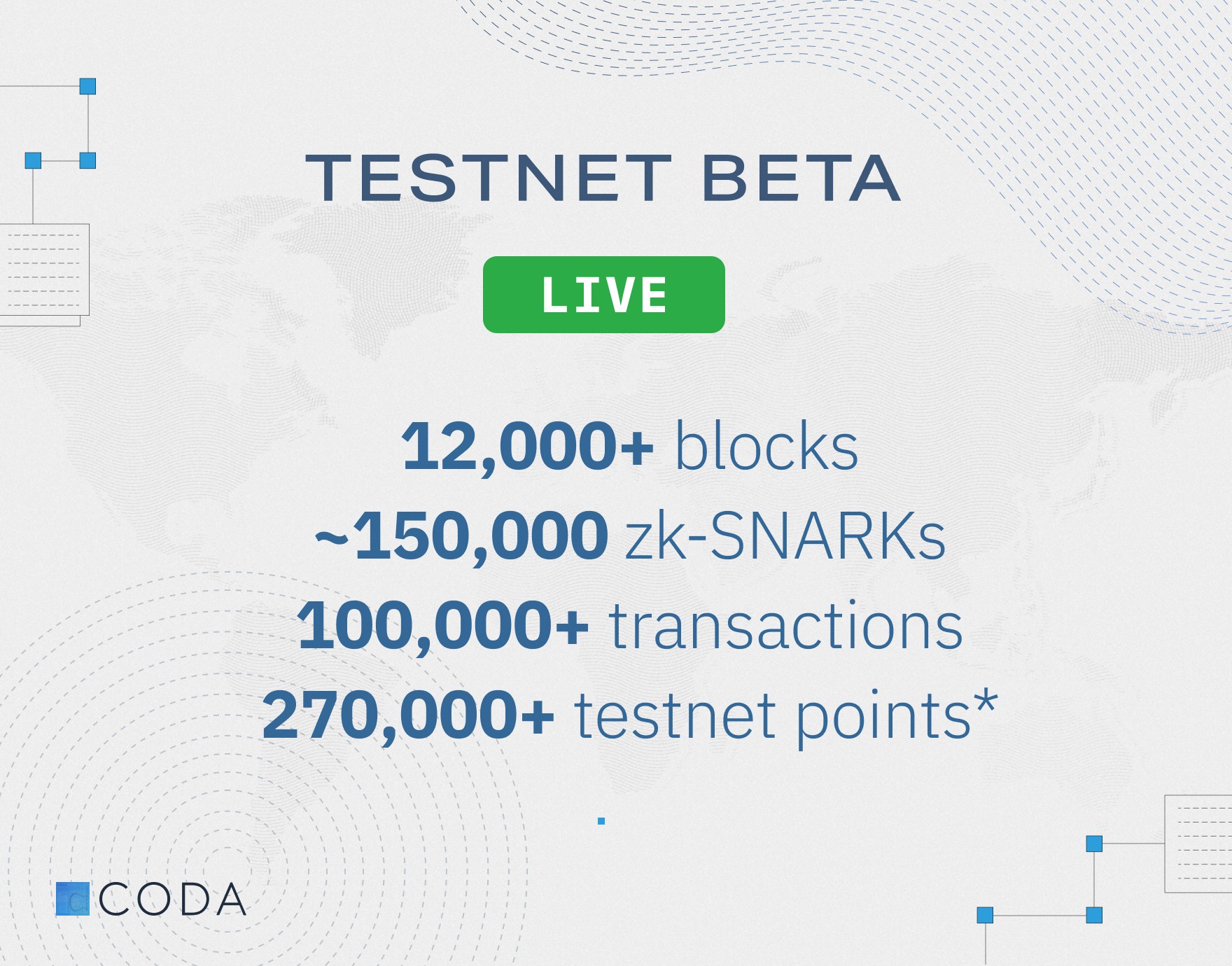 TESTNET BETA

LIVE

12,000+ blocks
~150,000 zk-SNARKs
100,000+ transactions
270,000+ testnet points*

CODA